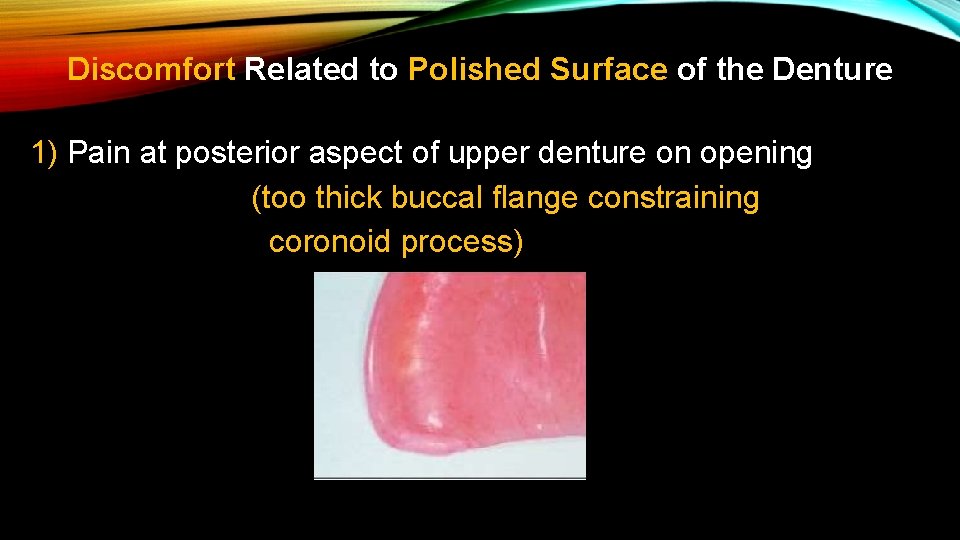 Discomfort Related to Polished Surface of the Denture

1) Pain at posterior aspect of upper denture on opening (too thick buccal flange constraining coronoid process)